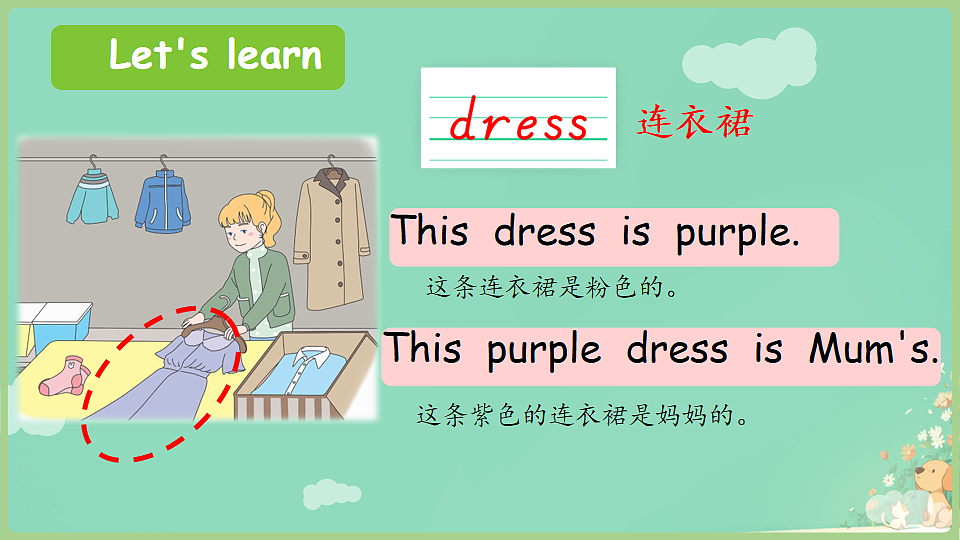 Let's learn

dress 连衣裙

This dress is purple.

这条连衣裙是粉色的。

This purple dress is Mum's.

这条紫色的连衣裙是妈妈的。